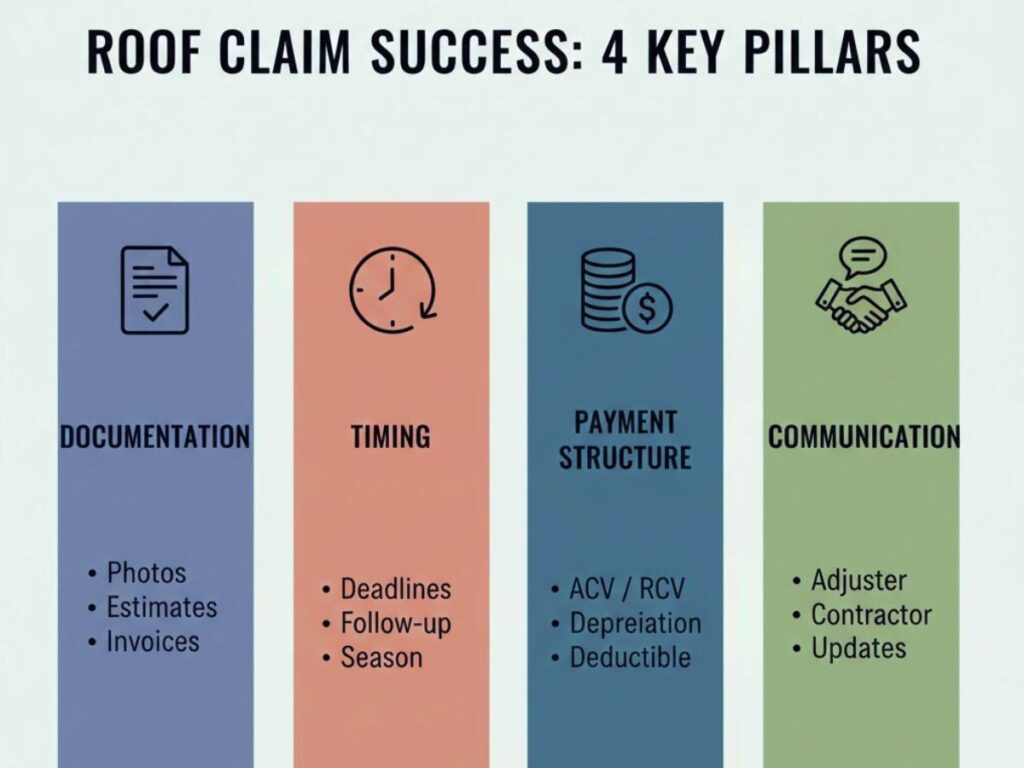 ROOF CLAIM SUCCESS: 4 KEY PILLARS

DOCUMENTATION

• Photos
• Estimates
• Invoices

TIMING

• Deadlines
• Follow-up
• Season

PAYMENT STRUCTURE

• ACV / RCV
• Depreiation
• Deductible

COMMUNICATION

• Adjuster
• Contractor
• Updates